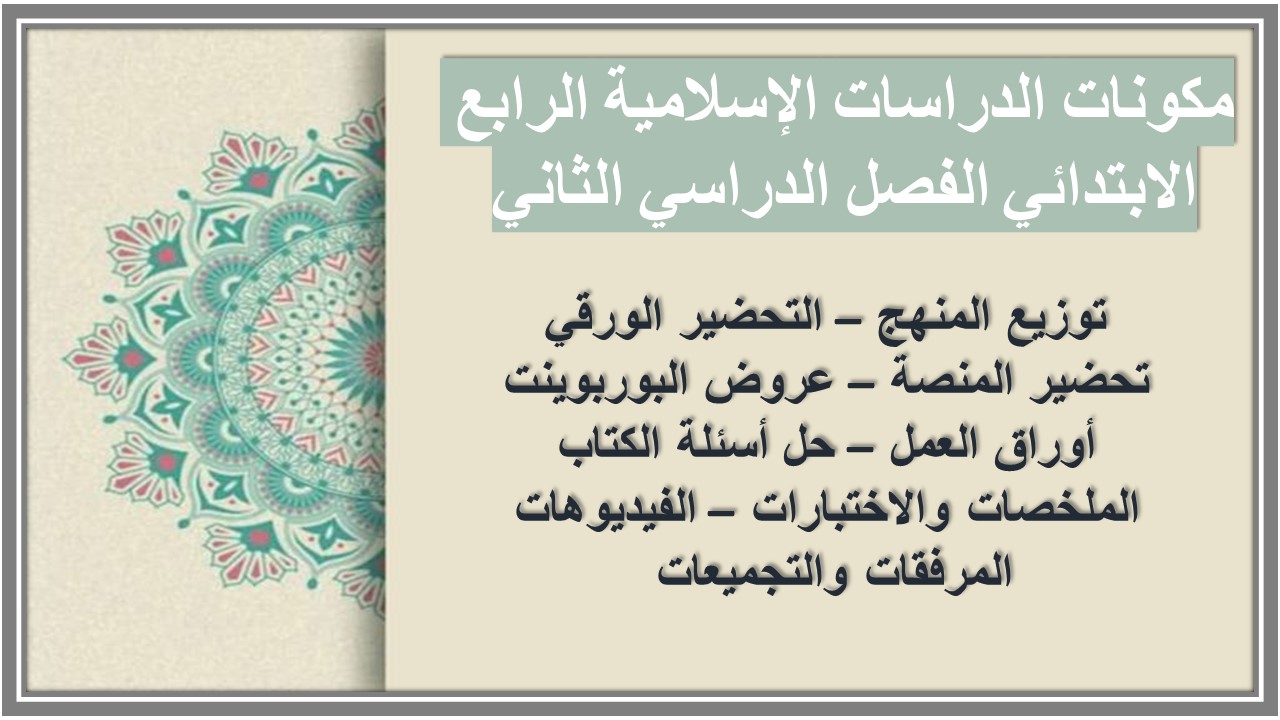 مكونات الدراسات الإسلامية الرابع الابتدائي الفصل الدراسي الثاني

توزيع المنهج – التحضير الورقي
تحضير المنصة – عروض البوربوينت
أوراق العمل – حل أسئلة الكتاب
الملخصات والاختبارات – الفيديوهات
المرفقات والتجميعات